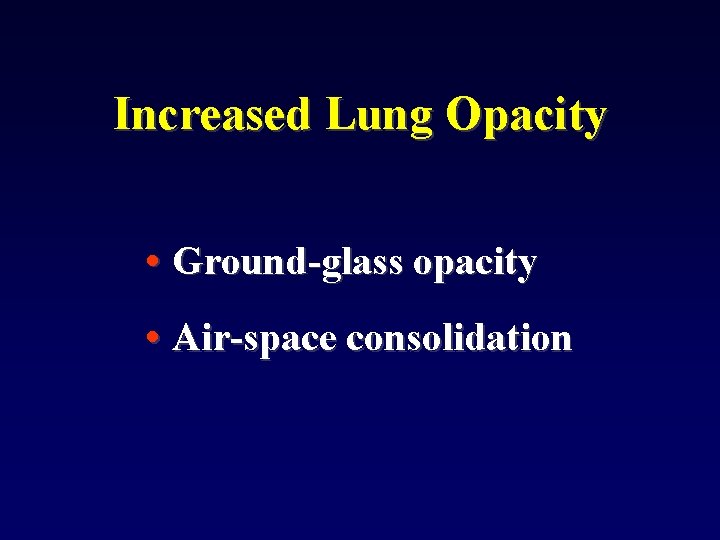 Increased Lung Opacity

• Ground-glass opacity
• Air-space consolidation